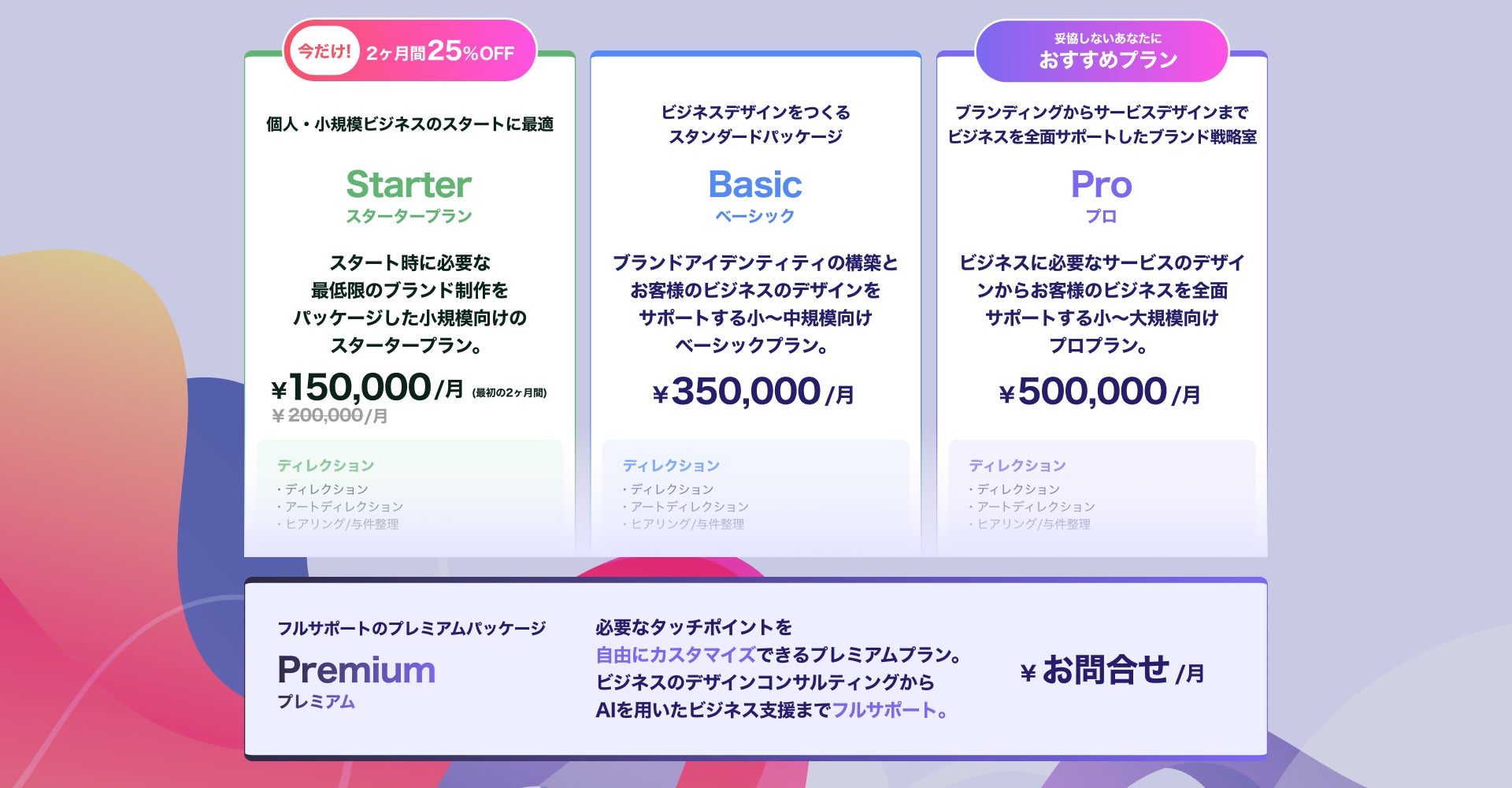 今だけ! 2ヶ月間25%OFF

個人・小規模ビジネスのスタートに最適

Starter
スタータープラン

スタート時に必要な最低限のブランド制作をパッケージした小規模向けのスタータープラン。

¥150,000/月 (最初の2ヶ月間)
¥200,000/月

ディレクション
・ディレクション
・アートディレクション
・ヒアリング/与件整理

ビジネスデザインをつくる
スタンダードパッケージ

Basic
ベーシック

ブランドアイデンティティの構築とお客様のビジネスのデザインをサポートする小〜中規模向けベーシックプラン。

¥350,000/月

ディレクション
・ディレクション
・アートディレクション
・ヒアリング/与件整理

妥協しないあなたに
おすすめプラン

ブランディングからサービスデザインまで
ビジネスを全面サポートしたブランド戦略室

Pro
プロ

ビジネスに必要なサービスのデザインからお客様のビジネスを全面サポートする小〜大規模向けプロプラン。

¥500,000/月

ディレクション
・ディレクション
・アートディレクション
・ヒアリング/与件整理

フルサポートのプレミアムパッケージ

Premium
プレミアム

必要なタッチポイントを
自由にカスタマイズできるプレミアムプラン。
ビジネスのデザインコンサルティングから
AIを用いたビジネス支援までフルサポート。

¥お問合せ/月